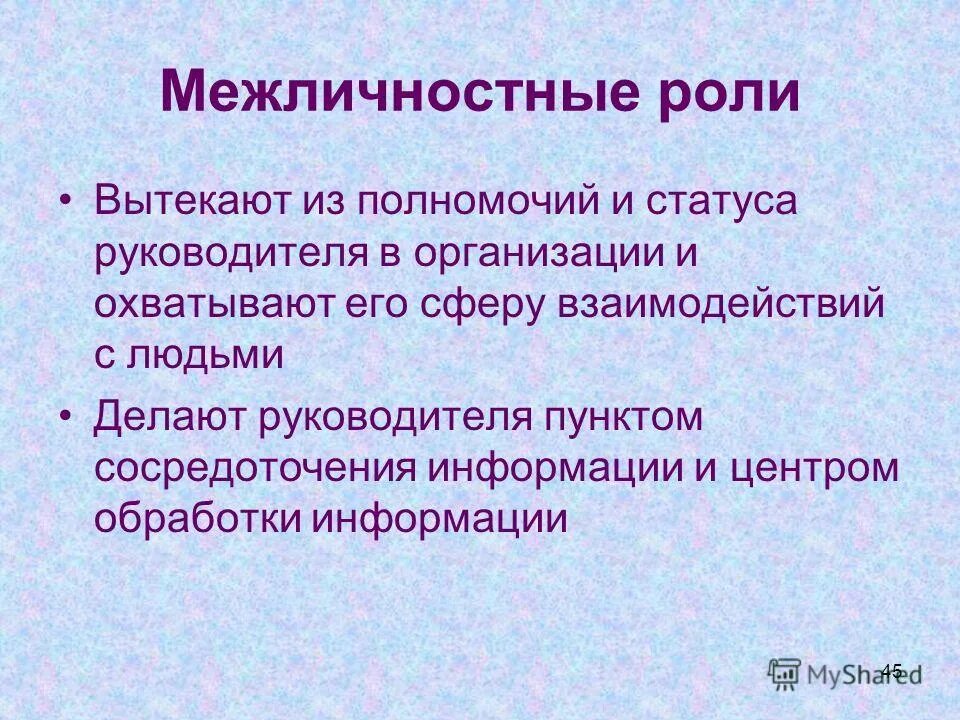 Межличностные роли

• Вытекают из полномочий и статуса руководителя в организации и охватывают его сферу взаимодействий с людьми
• Делают руководителя пунктом сосредоточения информации и центром обработки информации

45

MyShared